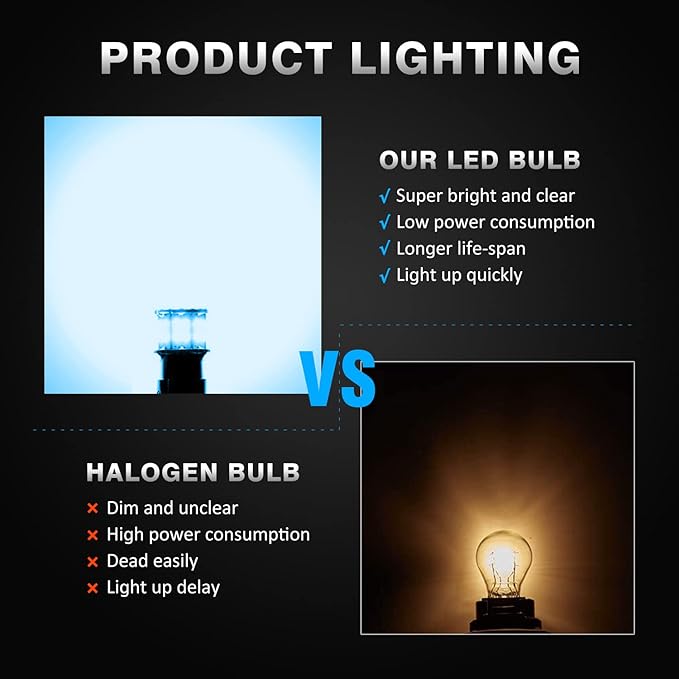 PRODUCT LIGHTING

OUR LED BULB

√ Super bright and clear
√ Low power consumption
√ Longer life-span
√ Light up quickly

VS

HALOGEN BULB

× Dim and unclear
× High power consumption
× Dead easily
× Light up delay